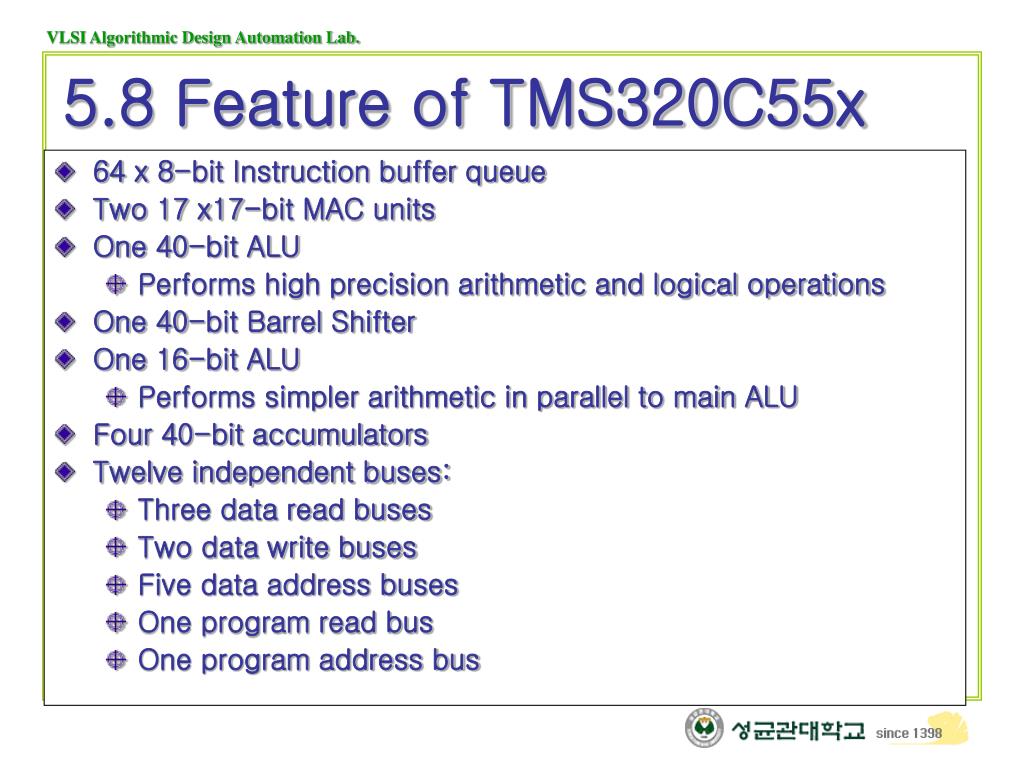 VLSI Algorithmic Design Automation Lab.

5.8 Feature of TMS320C55x

64 x 8-bit Instruction buffer queue
Two 17 x17-bit MAC units
One 40-bit ALU
Performs high precision arithmetic and logical operations
One 40-bit Barrel Shifter
One 16-bit ALU
Performs simpler arithmetic in parallel to main ALU
Four 40-bit accumulators
Twelve independent buses:
Three data read buses
Two data write buses
Five data address buses
One program read bus
One program address bus

성균관대학교 since 1398